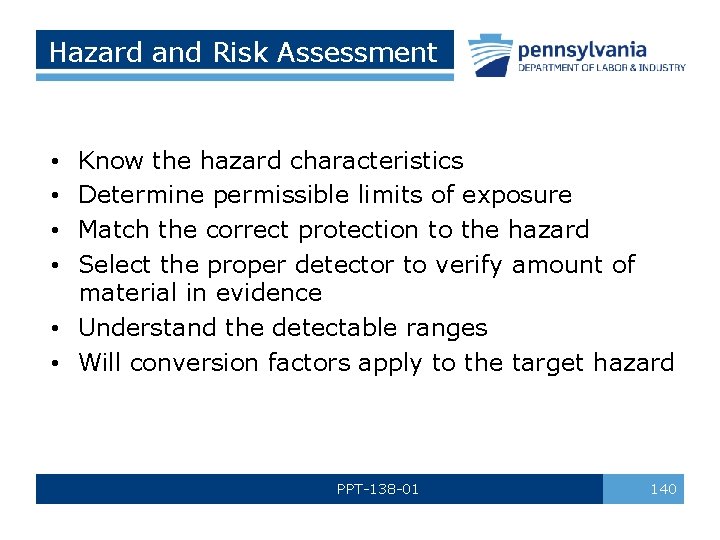 Hazard and Risk Assessment

pennsylvania
DEPARTMENT OF LABOR & INDUSTRY

• Know the hazard characteristics
• Determine permissible limits of exposure
• Match the correct protection to the hazard
• Select the proper detector to verify amount of material in evidence
• Understand the detectable ranges
• Will conversion factors apply to the target hazard

PPT-138-01

140